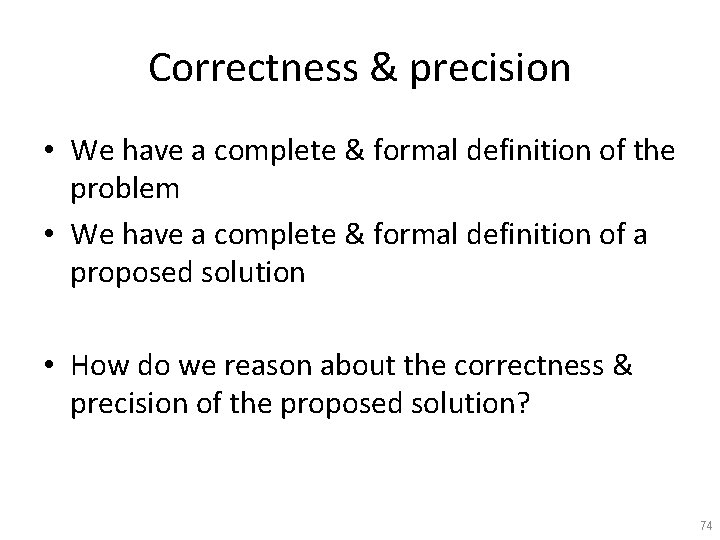 Correctness & precision

• We have a complete & formal definition of the problem
• We have a complete & formal definition of a proposed solution

• How do we reason about the correctness & precision of the proposed solution?

74